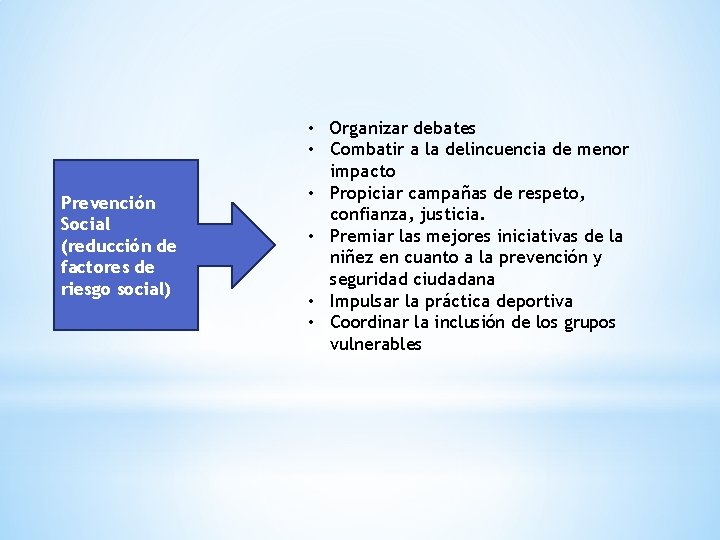 Prevención Social (reducción de factores de riesgo social)

• Organizar debates
• Combatir a la delincuencia de menor impacto
• Propiciar campañas de respeto, confianza, justicia.
• Premiar las mejores iniciativas de la niñez en cuanto a la prevención y seguridad ciudadana
• Impulsar la práctica deportiva
• Coordinar la inclusión de los grupos vulnerables